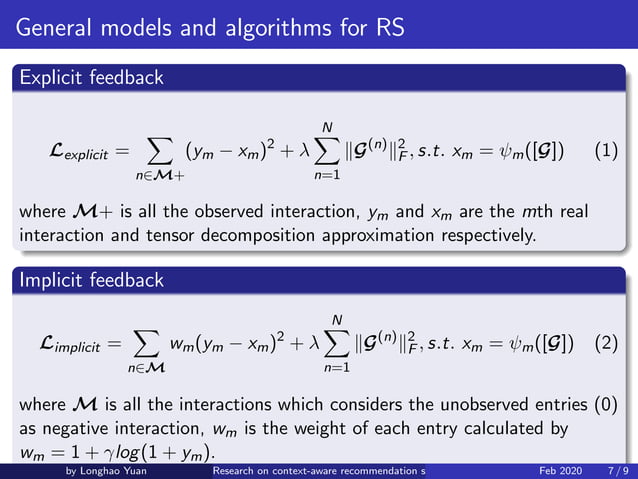 General models and algorithms for RS

Explicit feedback

$$\mathcal{L}_{explicit} = \sum_{n \in \mathcal{M}+} (y_m - x_m)^2 + \lambda \sum_{n=1}^{N} \|\mathcal{G}^{(n)}\|_F^2, s.t.\ x_m = \psi_m([\mathcal{G}]) \quad (1)$$

where $\mathcal{M}+$ is all the observed interaction, $y_m$ and $x_m$ are the $m$th real interaction and tensor decomposition approximation respectively.

Implicit feedback

$$\mathcal{L}_{implicit} = \sum_{n \in \mathcal{M}} w_m (y_m - x_m)^2 + \lambda \sum_{n=1}^{N} \|\mathcal{G}^{(n)}\|_F^2, s.t.\ x_m = \psi_m([\mathcal{G}]) \quad (2)$$

where $\mathcal{M}$ is all the interactions which considers the unobserved entries (0) as negative interaction, $w_m$ is the weight of each entry calculated by $w_m = 1 + \gamma log(1 + y_m)$.

by Longhao Yuan Research on context-aware recommendation s Feb 2020 7 / 9